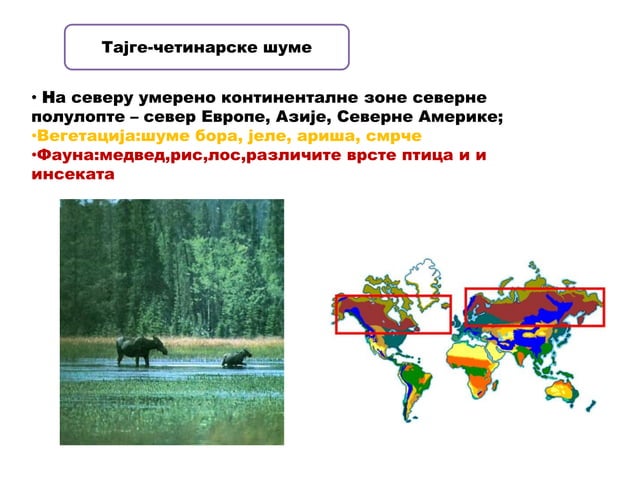 Тајге-четинарске шуме

• На северу умерено континенталне зоне северне полулопте – север Европе, Азије, Северне Америке;
•Вегетација:шуме бора, јеле, ариша, смрче
•Фауна:медвед,рис,лос,различите врсте птица и и инсеката